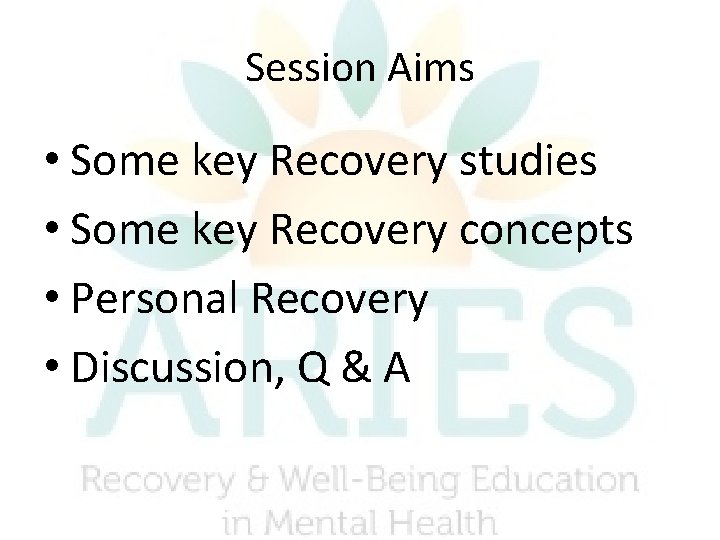 Session Aims

• Some key Recovery studies
• Some key Recovery concepts
• Personal Recovery
• Discussion, Q & A

ARIES
Recovery & Well-Being Education in Mental Health